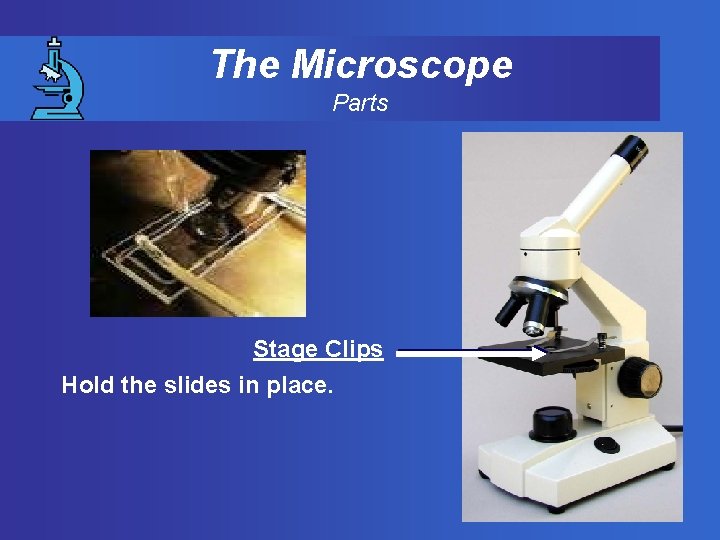 The Microscope
Parts

Stage Clips

Hold the slides in place.